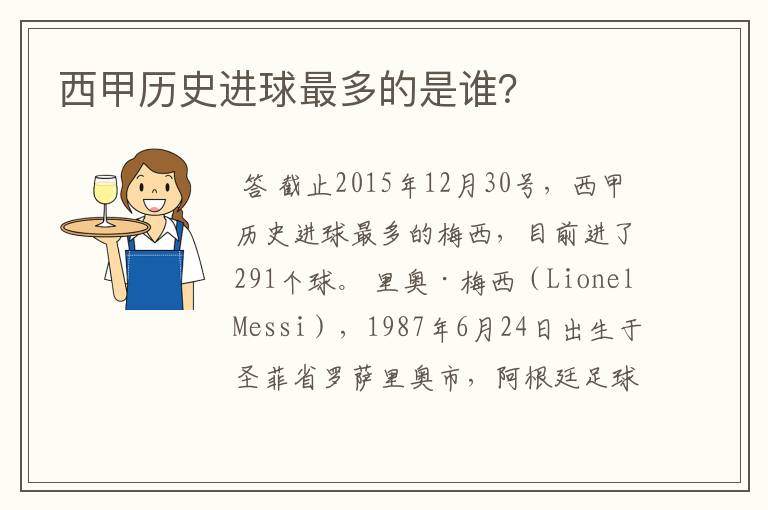 西甲历史进球最多的是谁?

答 截止2015年12月30号，西甲历史进球最多的梅西，目前进了291个球。里奥·梅西（Lionel Messi），1987年6月24日出生于圣菲省罗萨里奥市，阿根廷足球